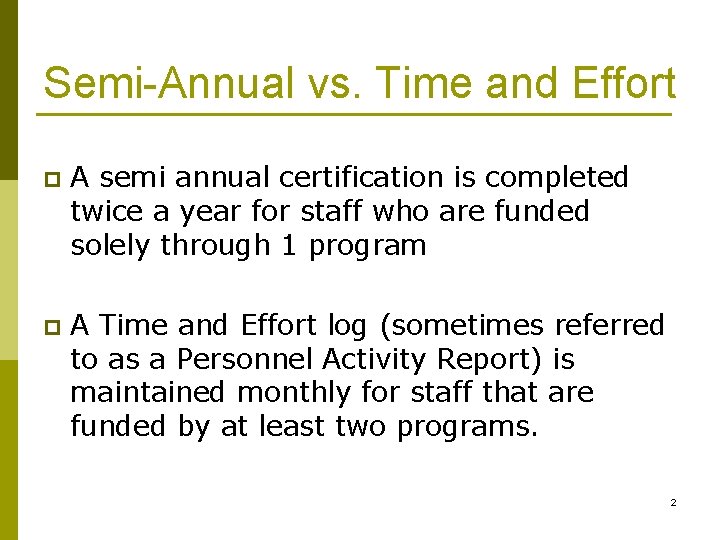 Semi-Annual vs. Time and Effort

A semi annual certification is completed twice a year for staff who are funded solely through 1 program

A Time and Effort log (sometimes referred to as a Personnel Activity Report) is maintained monthly for staff that are funded by at least two programs.

2